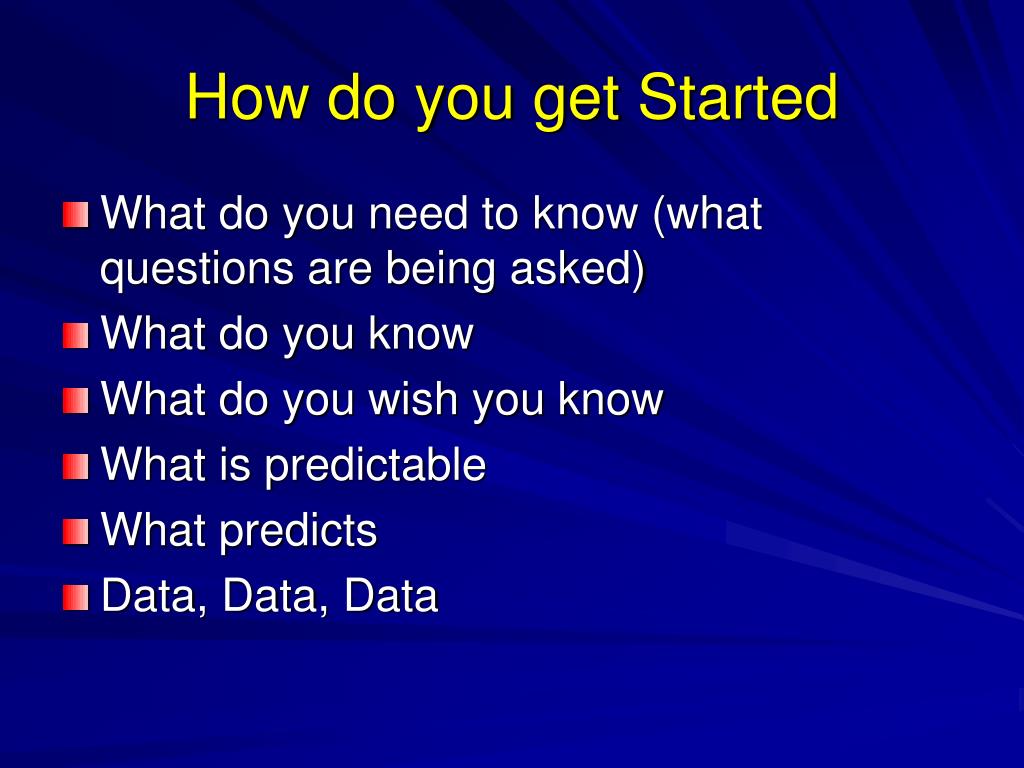 How do you get Started

What do you need to know (what questions are being asked)
What do you know
What do you wish you know
What is predictable
What predicts
Data, Data, Data